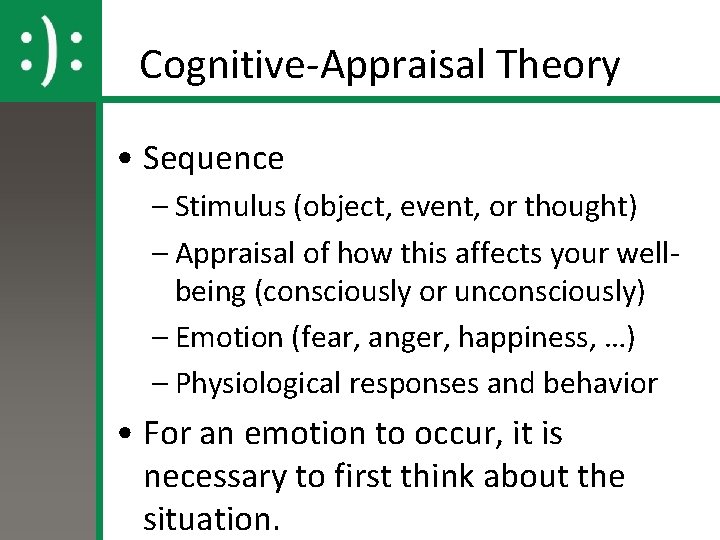 :):

Cognitive-Appraisal Theory

• Sequence
– Stimulus (object, event, or thought)
– Appraisal of how this affects your well-being (consciously or unconsciously)
– Emotion (fear, anger, happiness, …)
– Physiological responses and behavior

• For an emotion to occur, it is necessary to first think about the situation.